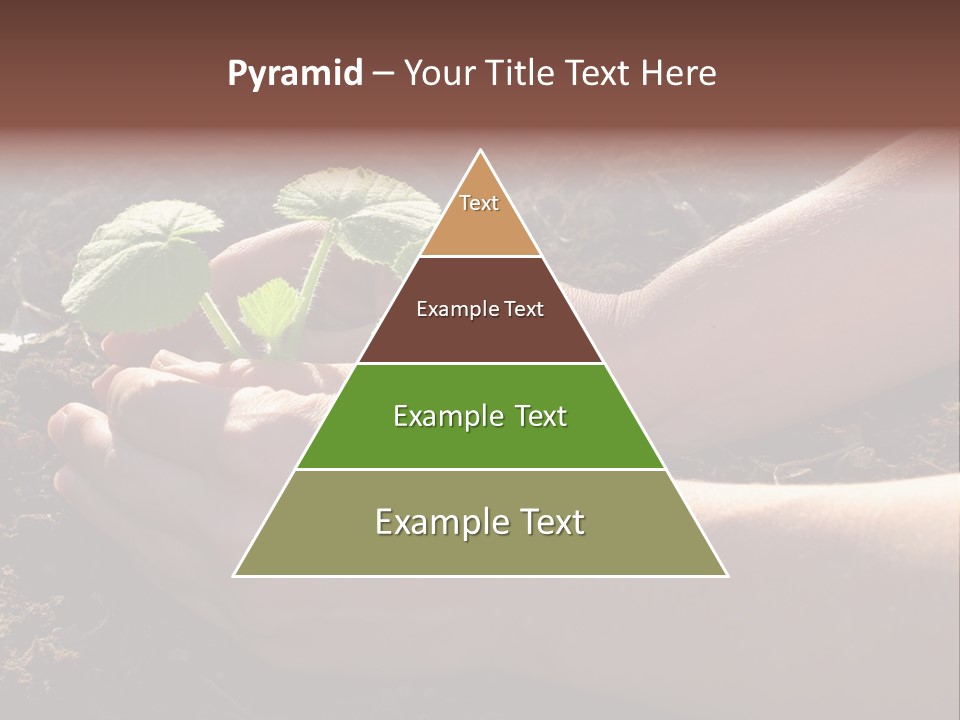 Pyramid – Your Title Text Here

Text

Example Text

Example Text

Example Text